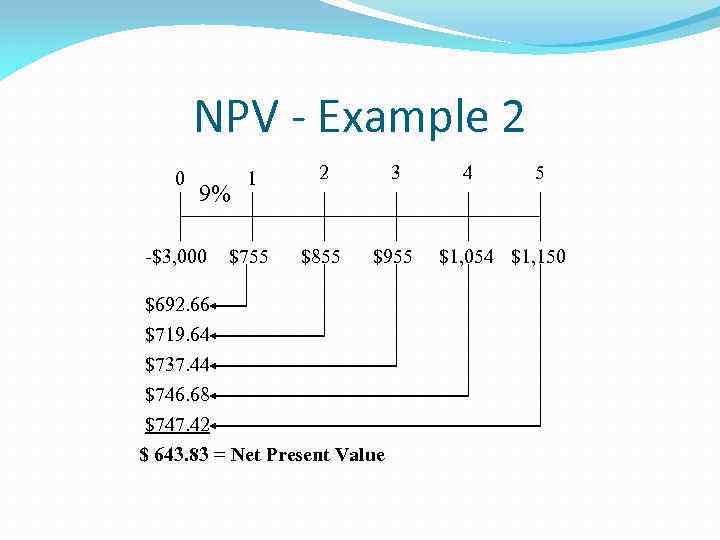 NPV - Example 2

0 9% 1 2 3 4 5

-\$3,000 \$755 \$855 \$955 \$1,054 \$1,150

\$692.66
\$719.64
\$737.44
\$746.68
\$747.42
\$ 643.83 = Net Present Value